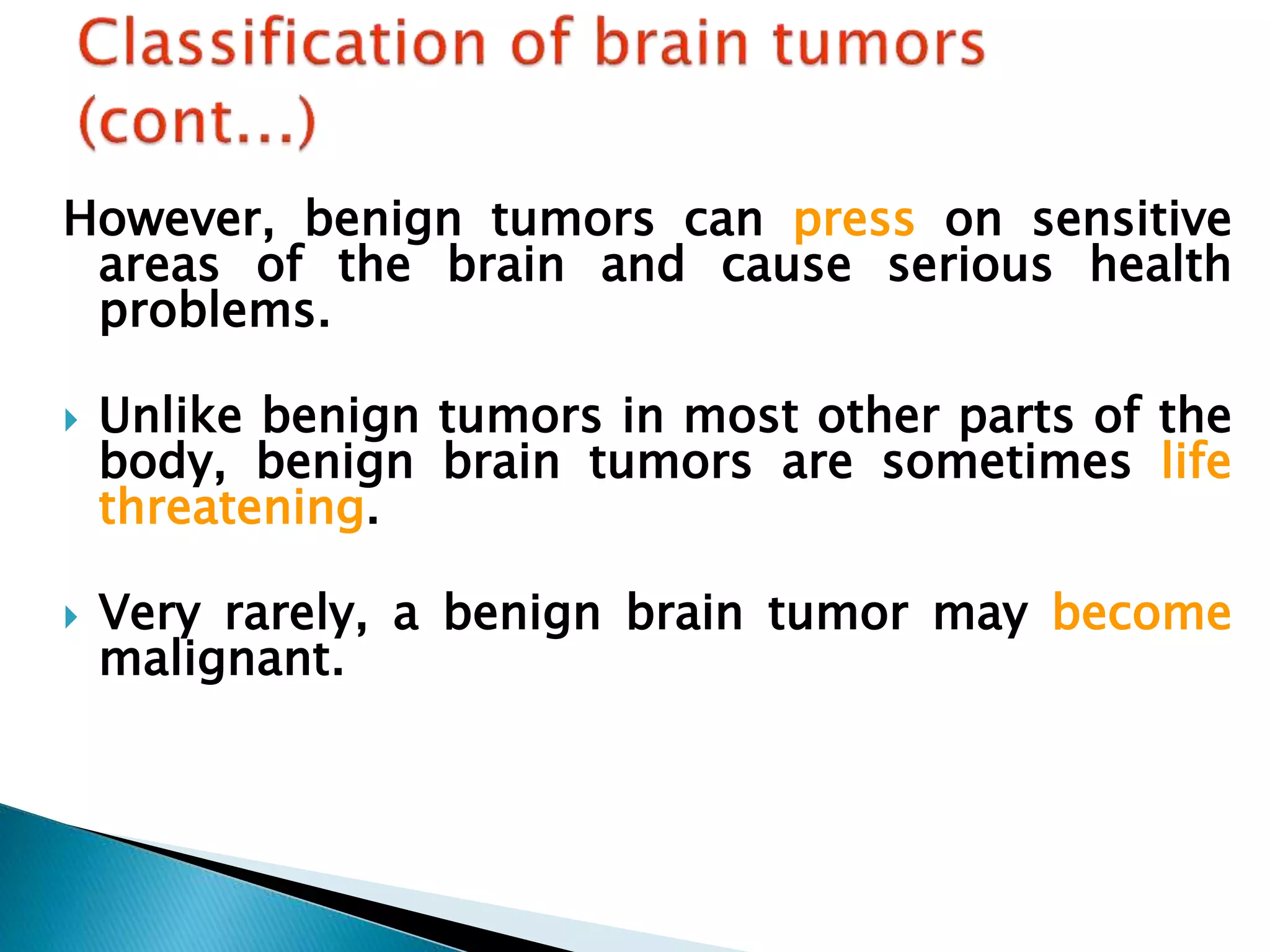 Classification of brain tumors (cont...)

However, benign tumors can press on sensitive areas of the brain and cause serious health problems.

Unlike benign tumors in most other parts of the body, benign brain tumors are sometimes life threatening.

Very rarely, a benign brain tumor may become malignant.